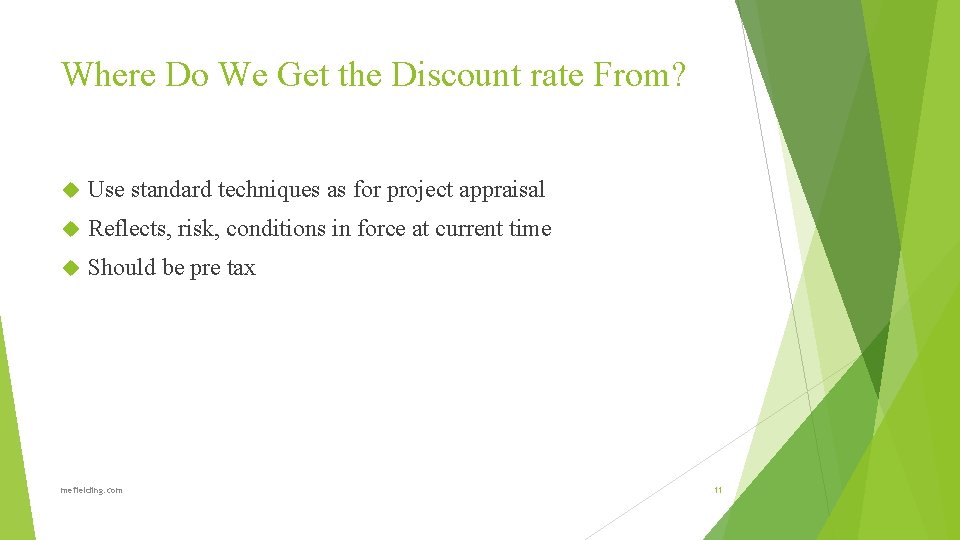 Where Do We Get the Discount rate From?

Use standard techniques as for project appraisal

Reflects, risk, conditions in force at current time

Should be pre tax

mefielding.com

11